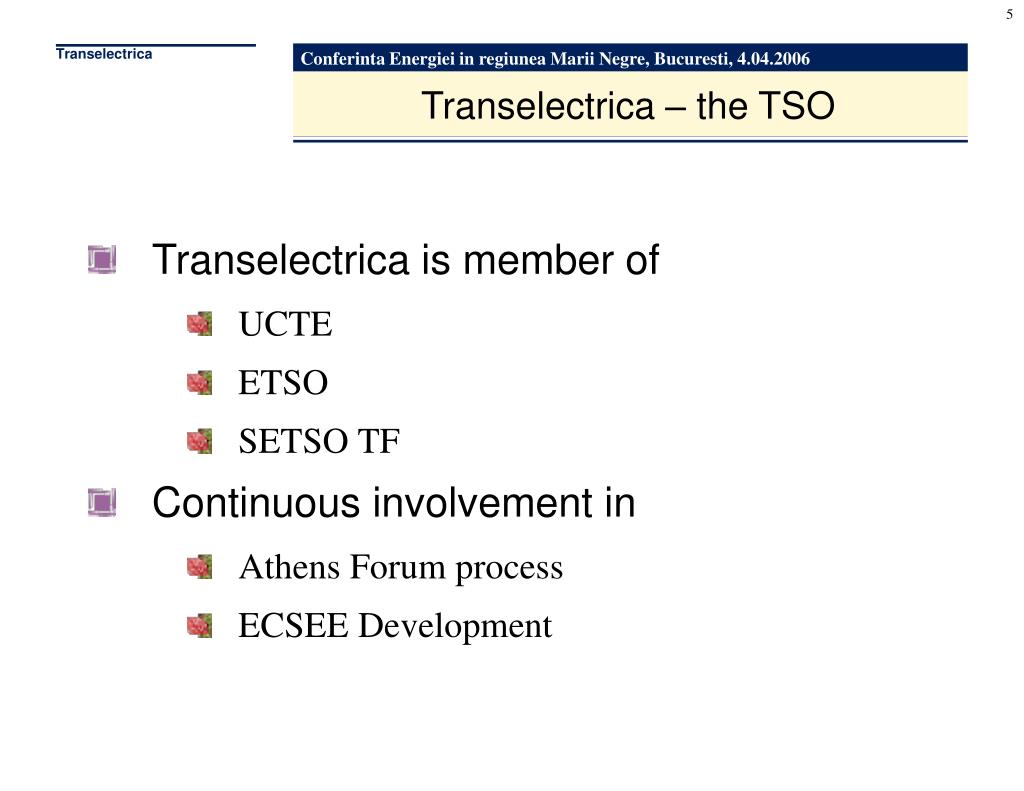 5

Transelectrica

Conferinta Energiei in regiunea Marii Negre, Bucuresti, 4.04.2006

Transelectrica – the TSO

Transelectrica is member of

UCTE

ETSO

SETSO TF

Continuous involvement in

Athens Forum process

ECSEE Development